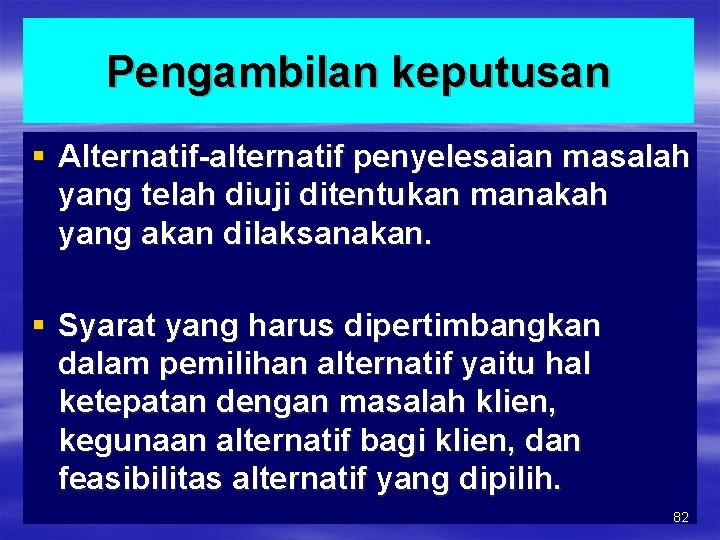 Pengambilan keputusan

▪ Alternatif-alternatif penyelesaian masalah yang telah diuji ditentukan manakah yang akan dilaksanakan.

▪ Syarat yang harus dipertimbangkan dalam pemilihan alternatif yaitu hal ketepatan dengan masalah klien, kegunaan alternatif bagi klien, dan feasibilitas alternatif yang dipilih.

82